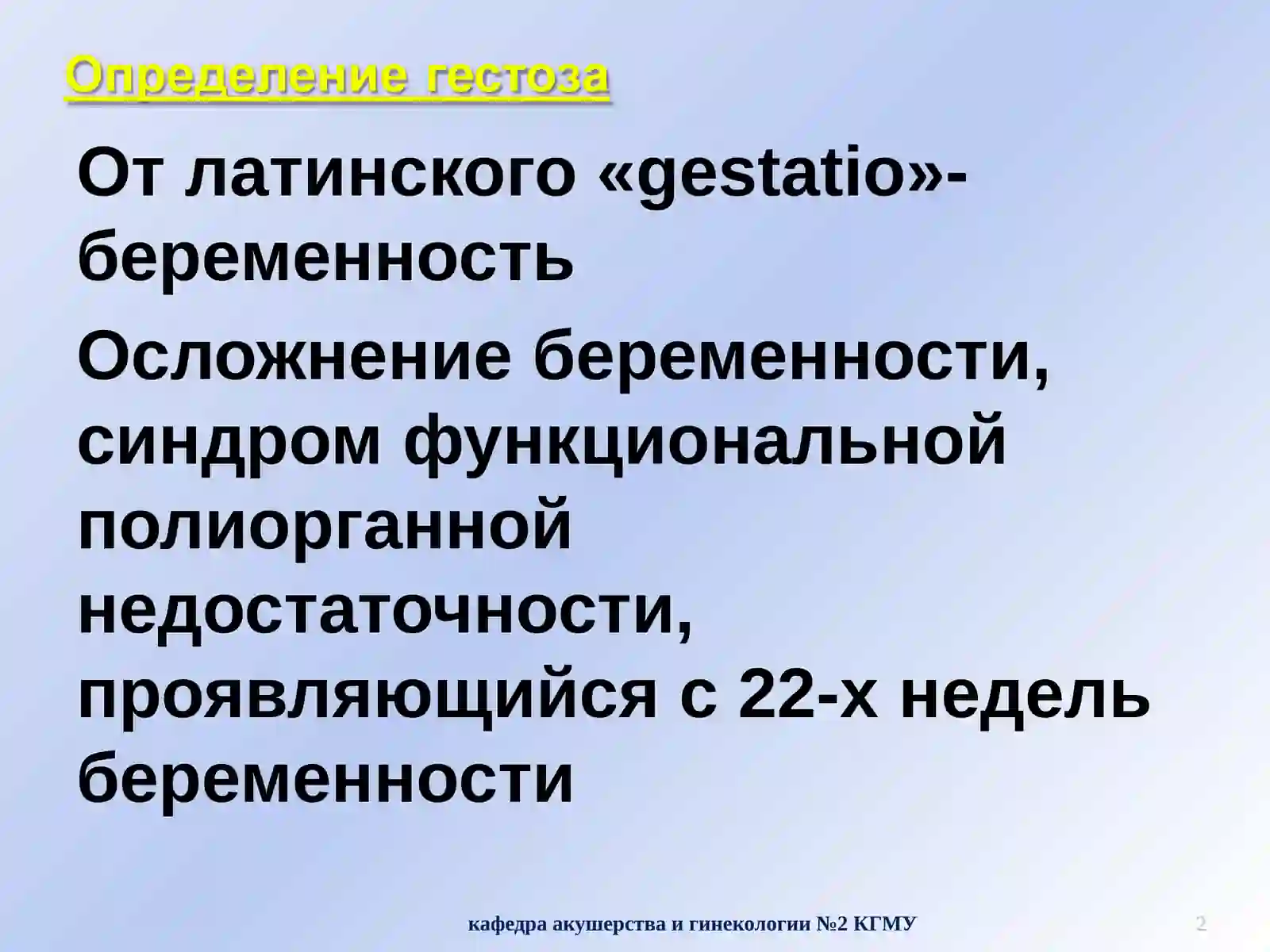 Определение гестоза

От латинского «gestatio»- беременность

Осложнение беременности, синдром функциональной полиорганной недостаточности, проявляющийся с 22-х недель беременности

кафедра акушерства и гинекологии №2 КГМУ

2